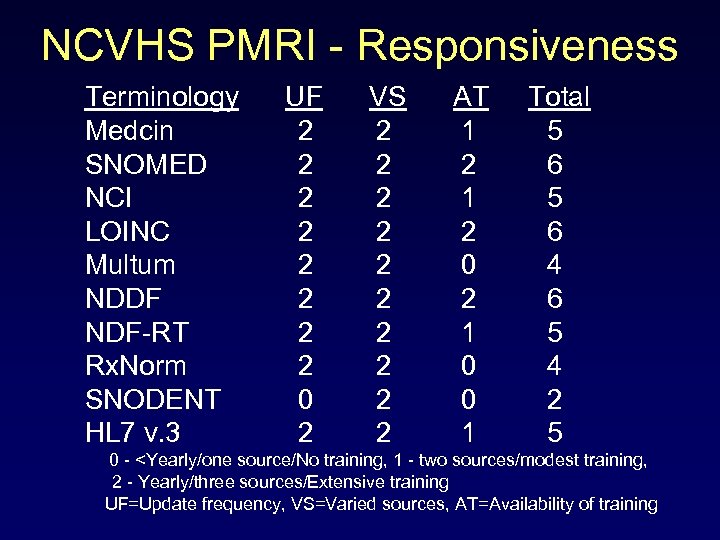 NCVHS PMRI - Responsiveness

| Terminology | UF | VS | AT | Total |
|---|---|---|---|---|
| Medcin | 2 | 2 | 1 | 5 |
| SNOMED | 2 | 2 | 2 | 6 |
| NCI | 2 | 2 | 1 | 5 |
| LOINC | 2 | 2 | 2 | 6 |
| Multum | 2 | 2 | 0 | 4 |
| NDDF | 2 | 2 | 2 | 6 |
| NDF-RT | 2 | 2 | 1 | 5 |
| RxNorm | 2 | 2 | 0 | 4 |
| SNODENT | 0 | 2 | 0 | 2 |
| HL7 v.3 | 2 | 2 | 1 | 5 |

0 - <Yearly/one source/No training, 1 - two sources/modest training,
2 - Yearly/three sources/Extensive training
UF=Update frequency, VS=Varied sources, AT=Availability of training